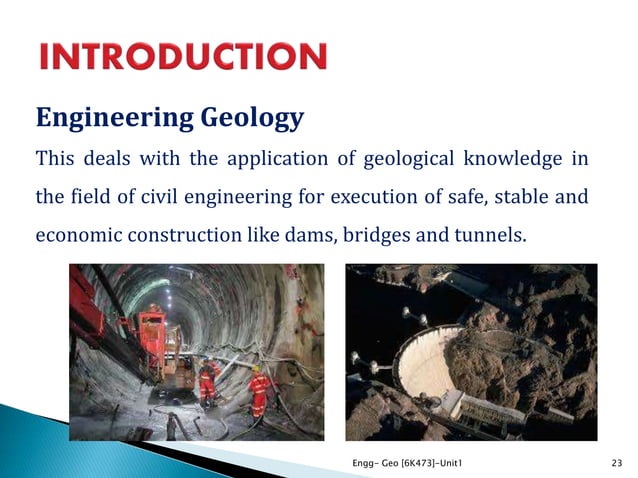 INTRODUCTION

Engineering Geology

This deals with the application of geological knowledge in the field of civil engineering for execution of safe, stable and economic construction like dams, bridges and tunnels.

Engg- Geo [6K473]-Unit1

23